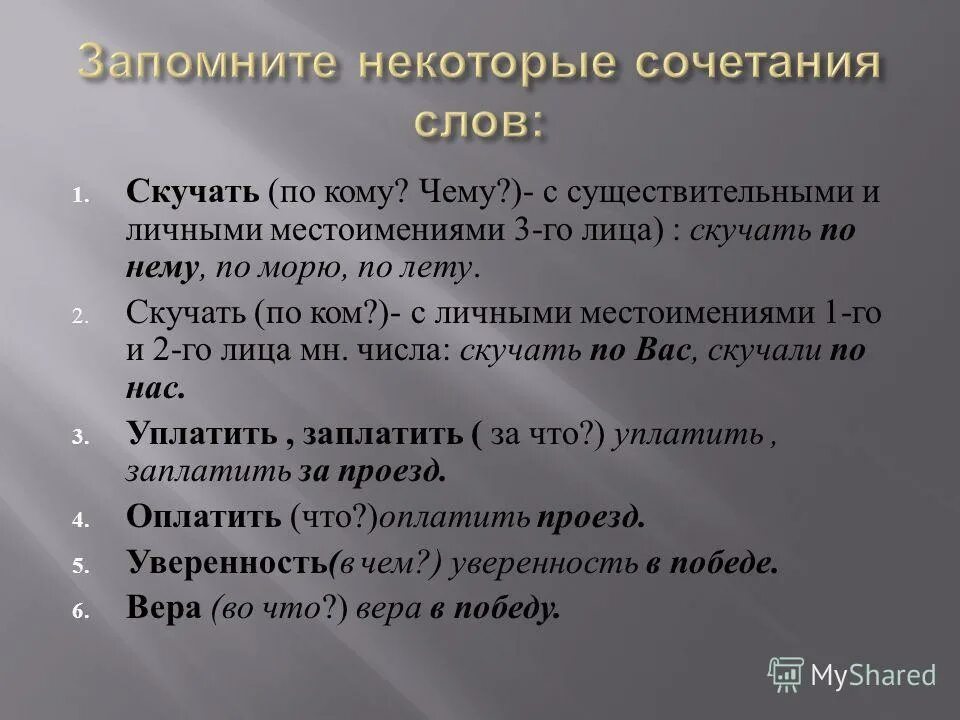 Запомните некоторые сочетания слов:

1. Скучать (по кому? Чему?)- с существительными и личными местоимениями 3-го лица) : скучать по нему, по морю, по лету.

2. Скучать (по ком?)- с личными местоимениями 1-го и 2-го лица мн. числа: скучать по Вас, скучали по нас.

3. Уплатить , заплатить ( за что?) уплатить , заплатить за проезд.

4. Оплатить (что?)оплатить проезд.

5. Уверенность(в чем?) уверенность в победе.

6. Вера (во что?) вера в победу.

MyShared